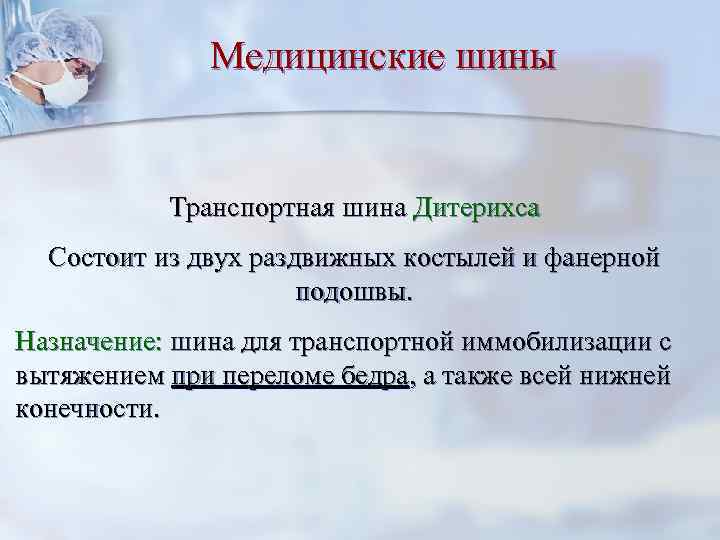 Медицинские шины

Транспортная шина Дитерихса

Состоит из двух раздвижных костылей и фанерной подошвы.

Назначение: шина для транспортной иммобилизации с вытяжением при переломе бедра, а также всей нижней конечности.